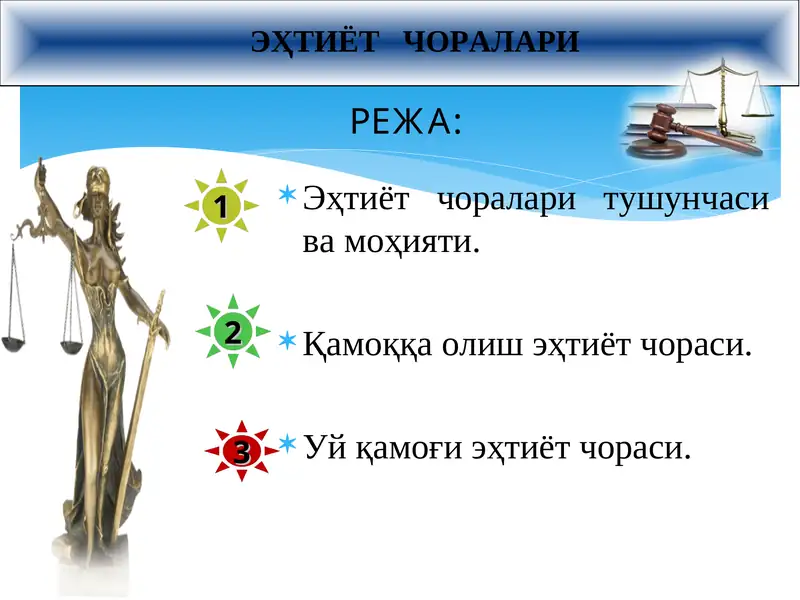 ЭҲТИЁТ ЧОРАЛАРИ

РЕЖА:

1

Эҳтиёт чоралари тушунчаси ва моҳияти.

2

Қамоққа олиш эҳтиёт чораси.

3

Уй қамоғи эҳтиёт чораси.